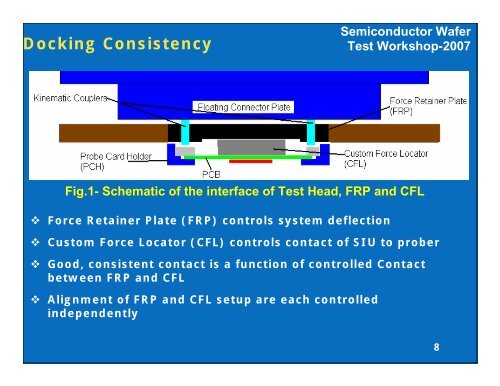 Docking Consistency

Semiconductor Wafer Test Workshop-2007

Kinematic Couplers

Floating Connector Plate

Force Retainer Plate (FRP)

Probe Card Holder (PCH)

PCB

Custom Force Locator (CFL)

Fig.1- Schematic of the interface of Test Head, FRP and CFL

❖ Force Retainer Plate (FRP) controls system deflection

❖ Custom Force Locator (CFL) controls contact of SIU to prober

❖ Good, consistent contact is a function of controlled Contact between FRP and CFL

❖ Alignment of FRP and CFL setup are each controlled independently

8